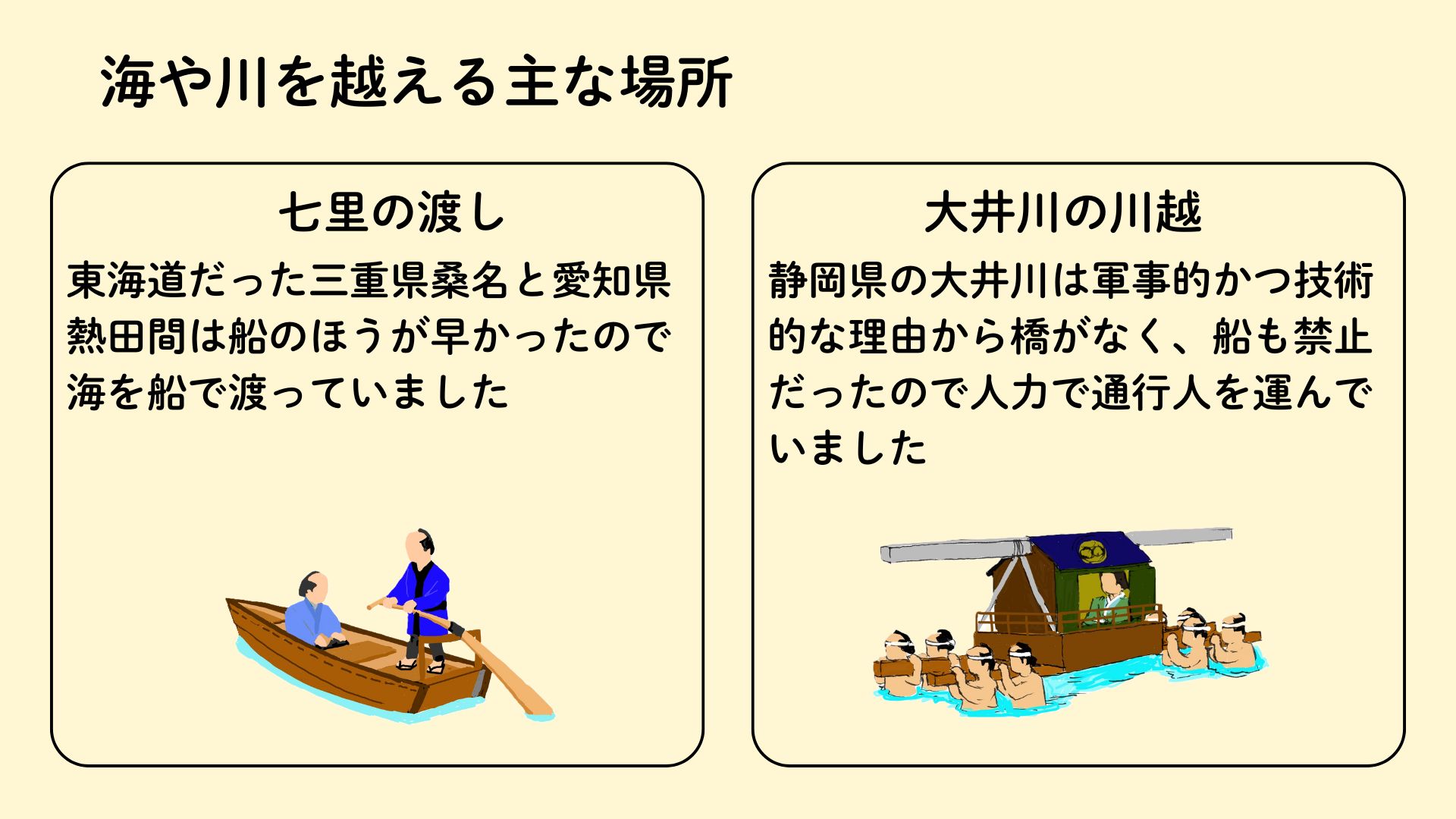 海や川を越える主な場所

七里の渡し

東海道だった三重県桑名と愛知県熱田間は船のほうが早かったので海を船で渡っていました

大井川の川越

静岡県の大井川は軍事的かつ技術的な理由から橋がなく、船も禁止だったので人力で通行人を運んでいました